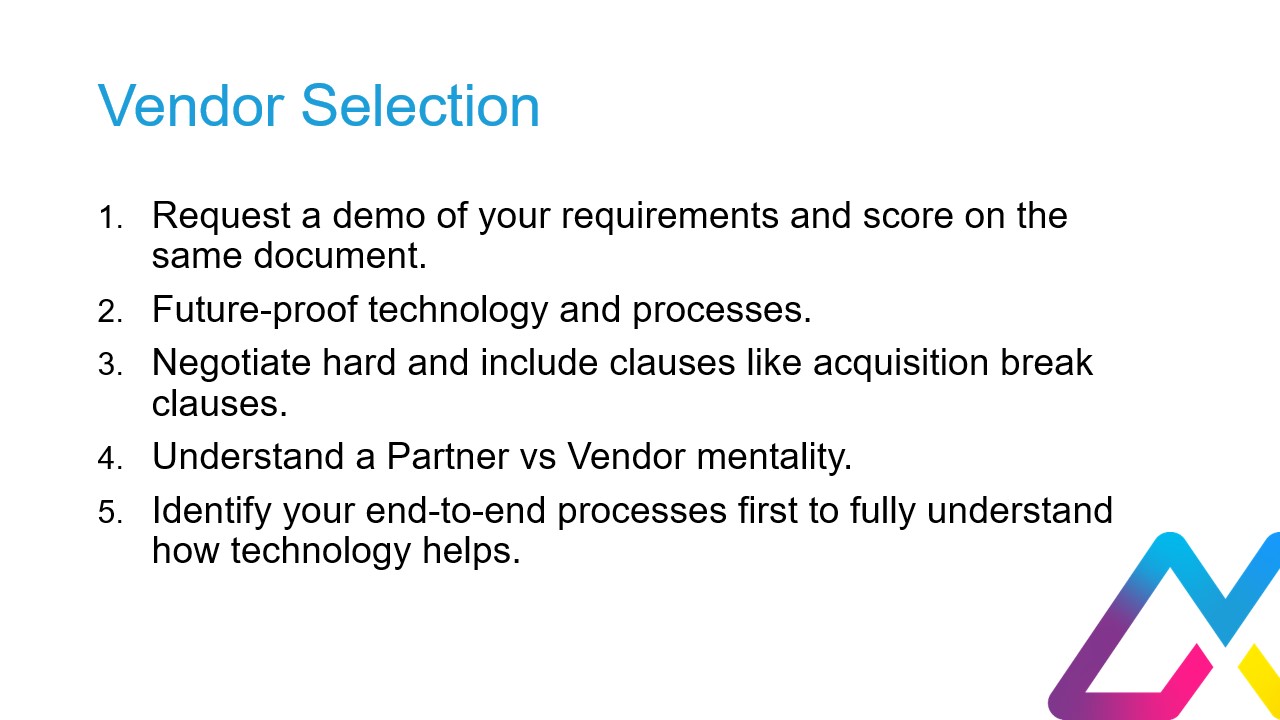 Vendor Selection

1. Request a demo of your requirements and score on the same document.
2. Future-proof technology and processes.
3. Negotiate hard and include clauses like acquisition break clauses.
4. Understand a Partner vs Vendor mentality.
5. Identify your end-to-end processes first to fully understand how technology helps.